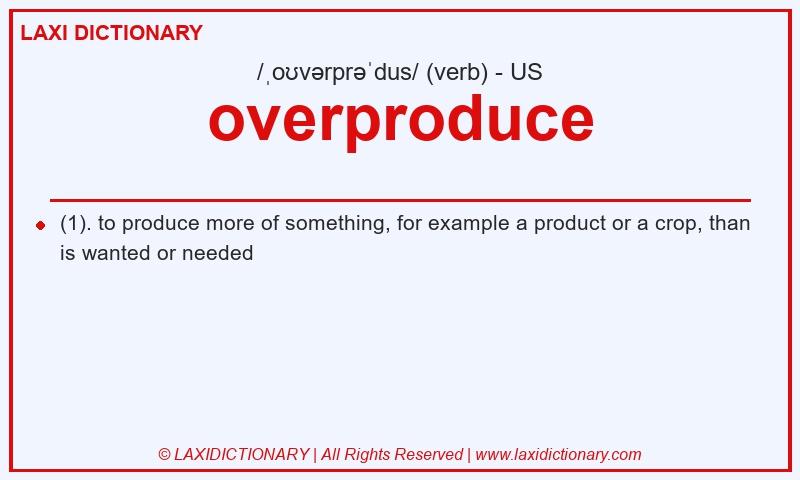 LAXI DICTIONARY

/ˌoʊvərprəˈdus/ (verb) - US

overproduce

(1). to produce more of something, for example a product or a crop, than is wanted or needed

© LAXIDICTIONARY | All Rights Reserved | www.laxidictionary.com